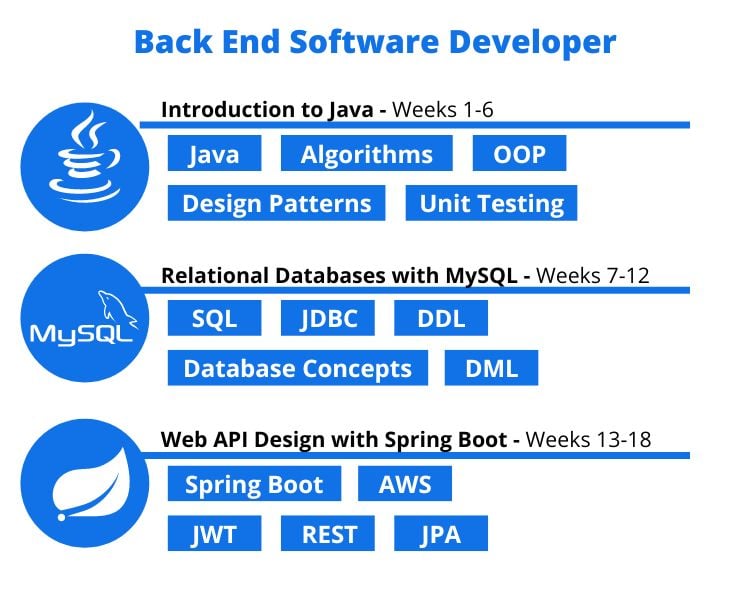 Back End Software Developer

Introduction to Java - Weeks 1-6

Java

Algorithms

OOP

Design Patterns

Unit Testing

MySQL

Relational Databases with MySQL - Weeks 7-12

SQL

JDBC

DDL

Database Concepts

DML

Web API Design with Spring Boot - Weeks 13-18

Spring Boot

AWS

JWT

REST

JPA